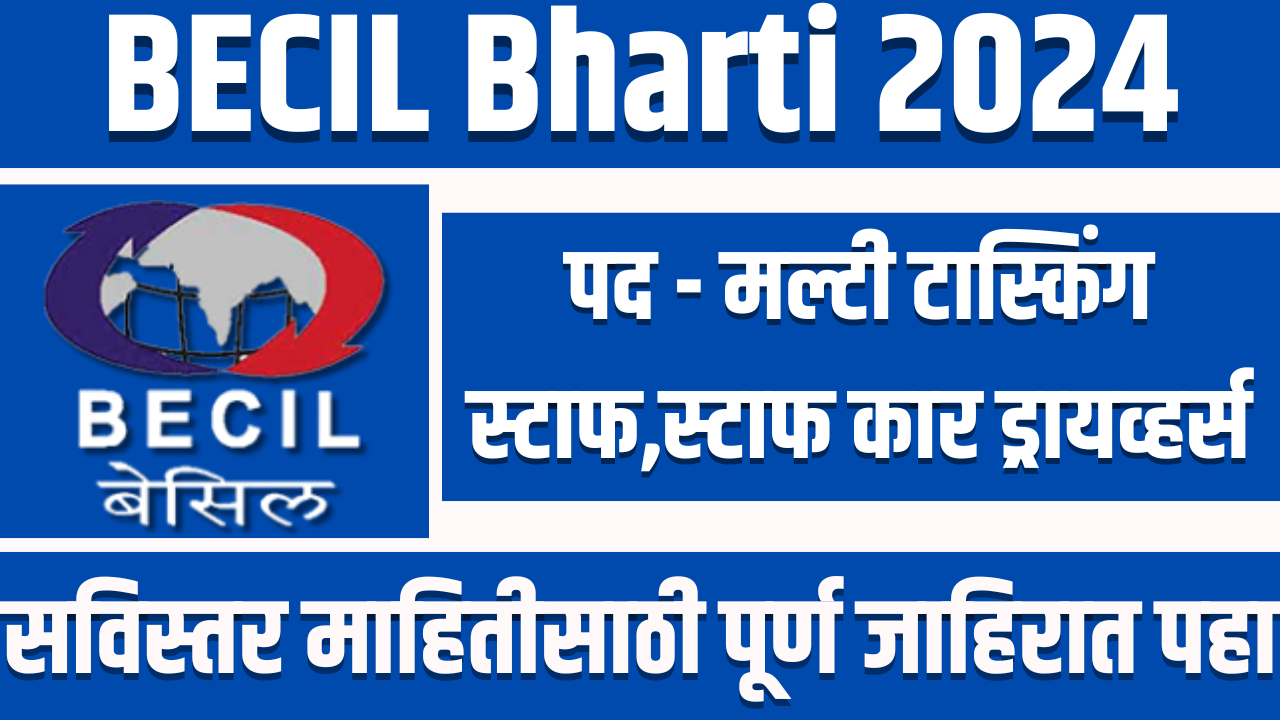 BECIL Bharti 2024

BECIL
बेसिल

पद - मल्टी टास्किंग स्टाफ,स्टाफ कार ड्रायव्हर्स

सविस्तर माहितीसाठी पूर्ण जाहिरात पहा